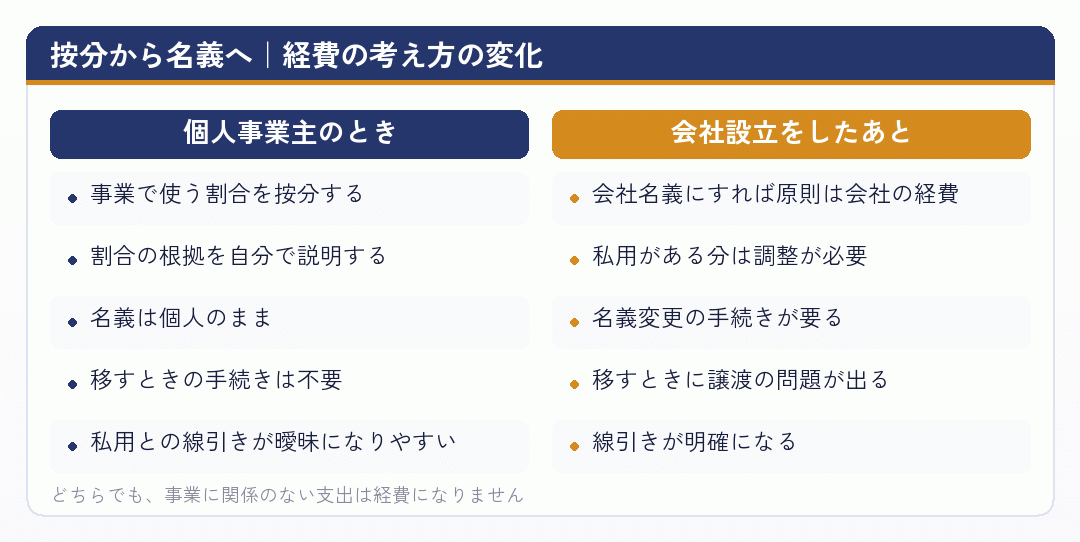 按分から名義へ｜経費の考え方の変化

個人事業主のとき

◆ 事業で使う割合を按分する

◆ 割合の根拠を自分で説明する

◆ 名義は個人のまま

◆ 移すときの手続きは不要

◆ 私用との線引きが曖昧になりやすい

会社設立をしたあと

◆ 会社名義にすれば原則は会社の経費

◆ 私用がある分は調整が必要

◆ 名義変更の手続きが要る

◆ 移すときに譲渡の問題が出る

◆ 線引きが明確になる

どちらでも、事業に関係のない支出は経費になりません